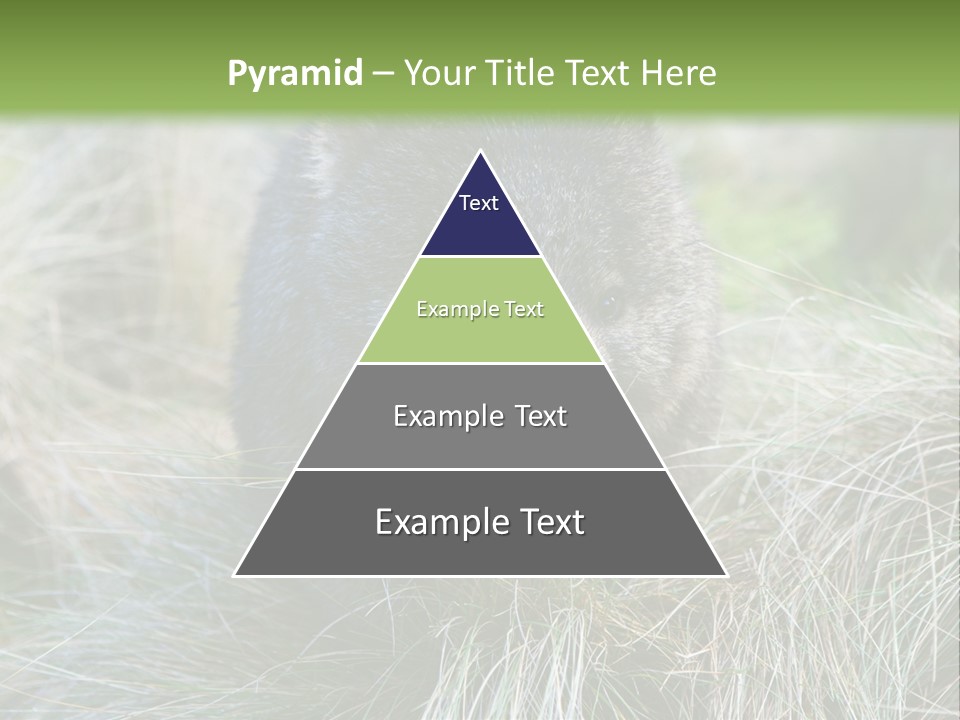 Pyramid – Your Title Text Here

Text

Example Text

Example Text

Example Text